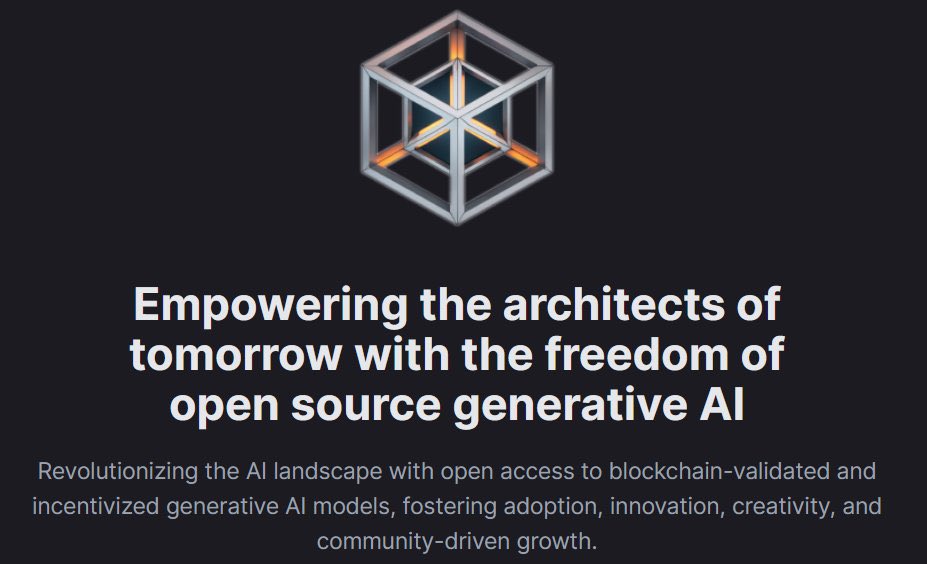 Empowering the architects of tomorrow with the freedom of open source generative AI

Revolutionizing the AI landscape with open access to blockchain-validated and incentivized generative AI models, fostering adoption, innovation, creativity, and community-driven growth.